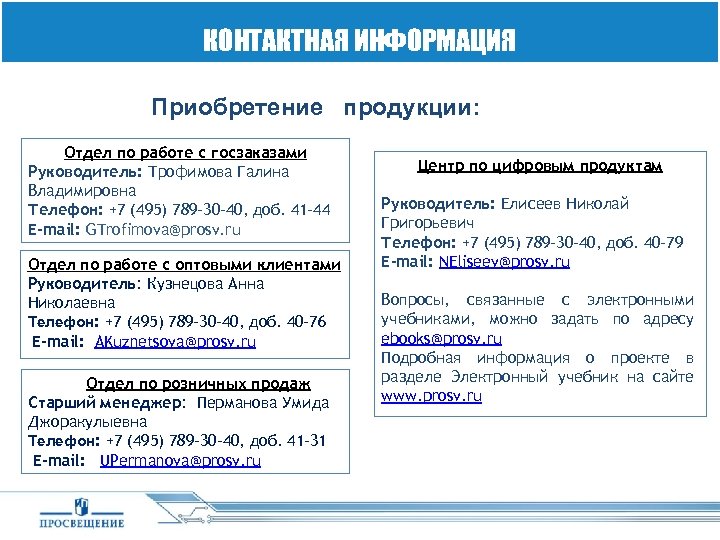 КОНТАКТНАЯ ИНФОРМАЦИЯ

Приобретение продукции:

Отдел по работе с госзаказами
Руководитель: Трофимова Галина Владимировна
Телефон: +7 (495) 789-30-40, доб. 41-44
E-mail: GTrofimova@prosv.ru

Отдел по работе с оптовыми клиентами
Руководитель: Кузнецова Анна Николаевна
Телефон: +7 (495) 789-30-40, доб. 40-76
E-mail: AKuznetsova@prosv.ru

Отдел по розничных продаж
Старший менеджер: Перманова Умида Джоракулыевна
Телефон: +7 (495) 789-30-40, доб. 41-31
E-mail: UPermanova@prosv.ru

Центр по цифровым продуктам

Руководитель: Елисеев Николай Григорьевич
Телефон: +7 (495) 789-30-40, доб. 40-79
E-mail: NEliseev@prosv.ru

Вопросы, связанные с электронными учебниками, можно задать по адресу ebooks@prosv.ru
Подробная информация о проекте в разделе Электронный учебник на сайте www.prosv.ru

ПРОСВЕЩЕНИЕ